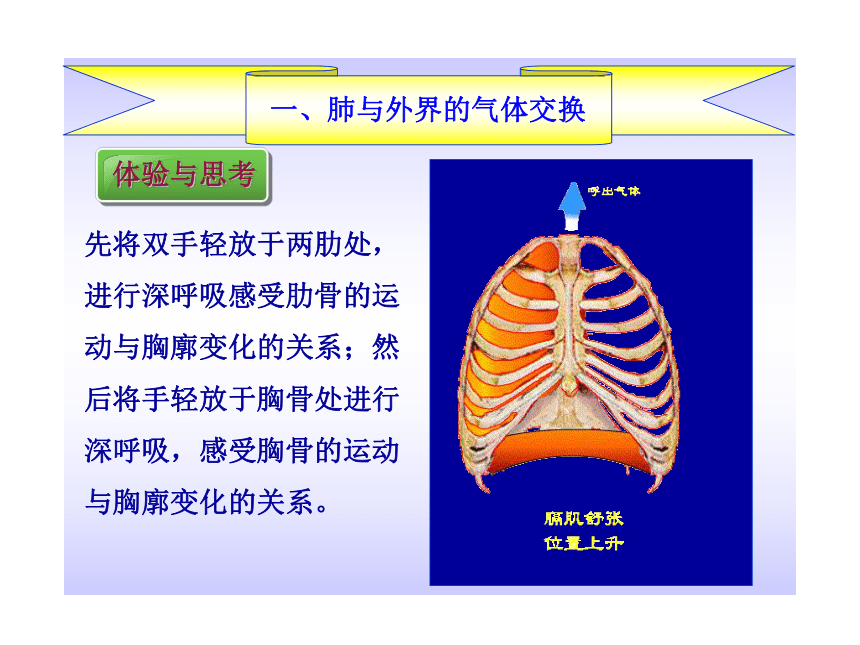 一、肺与外界的气体交换

体验与思考

先将双手轻放于两肋处，进行深呼吸感受肋骨的运动与胸廓变化的关系；然后将手轻放于胸骨处进行深呼吸，感受胸骨的运动与胸廓变化的关系。

呼出气体

膈肌舒张
位置上升